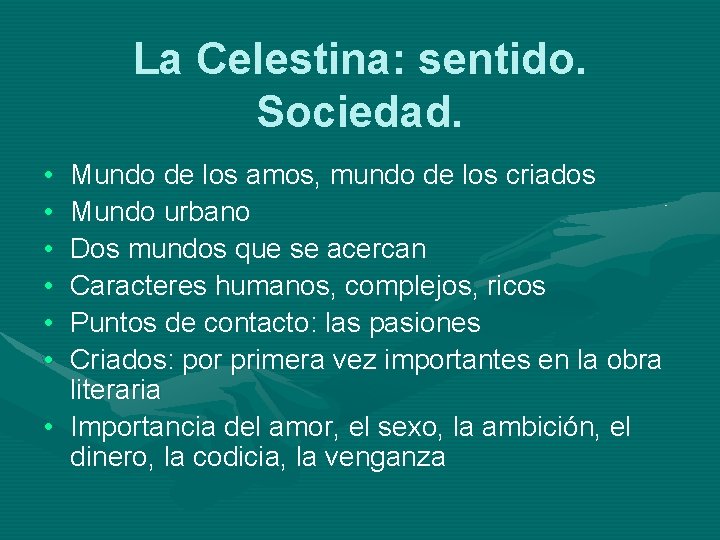 La Celestina: sentido.
Sociedad.

• Mundo de los amos, mundo de los criados
• Mundo urbano
• Dos mundos que se acercan
• Caracteres humanos, complejos, ricos
• Puntos de contacto: las pasiones
• Criados: por primera vez importantes en la obra literaria
• Importancia del amor, el sexo, la ambición, el dinero, la codicia, la venganza